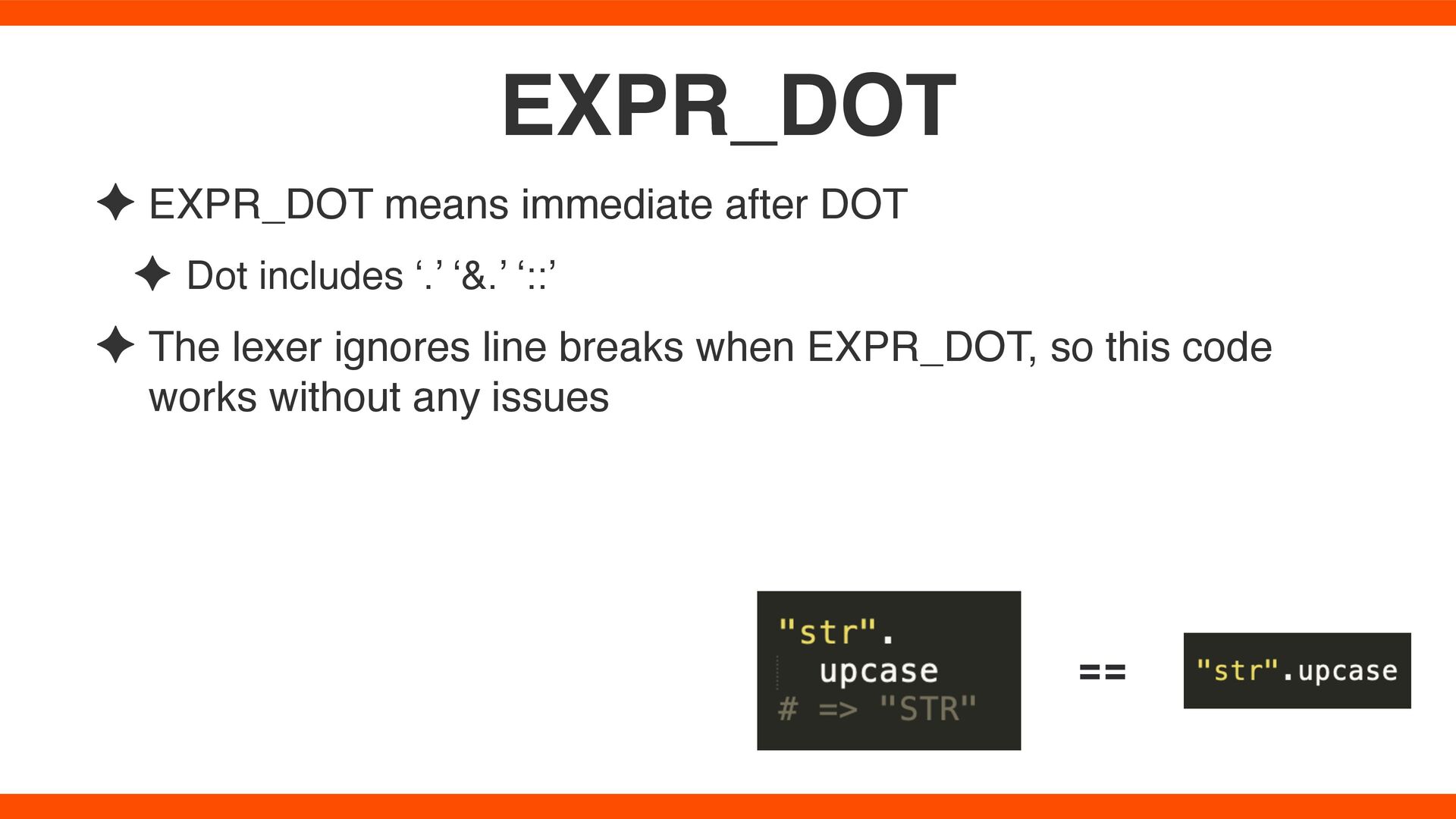 EXPR_DOT

✦ EXPR_DOT means immediate after DOT

✦ Dot includes ‘.’ ‘&.’ ‘::’

✦ The lexer ignores line breaks when EXPR_DOT, so this code works without any issues

"str".
  upcase
# => "STR"

==

"str".upcase